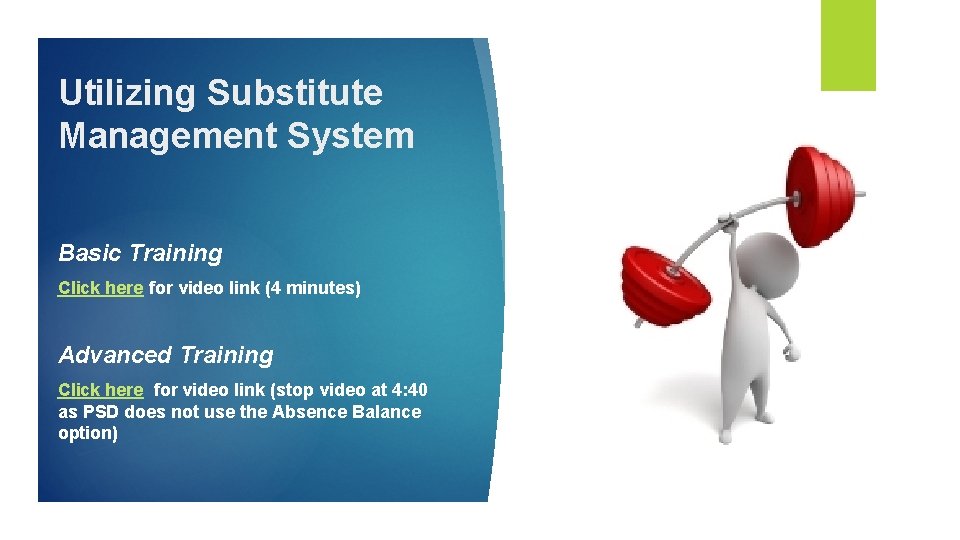 Utilizing Substitute Management System

Basic Training

Click here for video link (4 minutes)

Advanced Training

Click here for video link (stop video at 4:40 as PSD does not use the Absence Balance option)